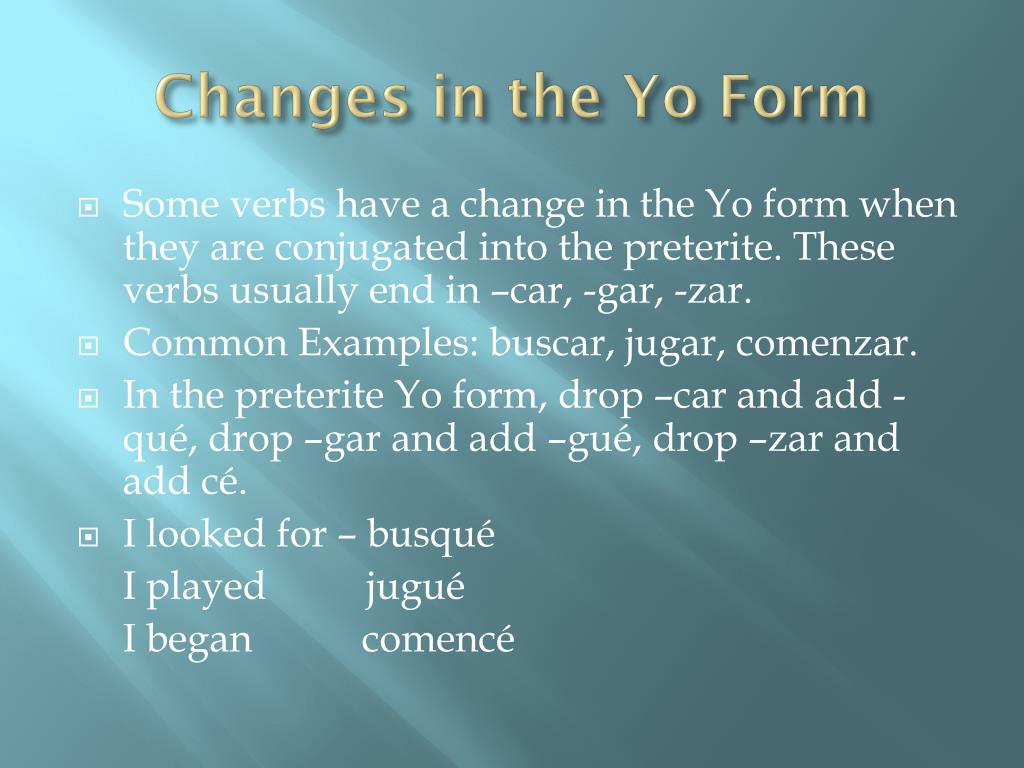 Changes in the Yo Form

Some verbs have a change in the Yo form when they are conjugated into the preterite. These verbs usually end in –car, -gar, -zar.

Common Examples: buscar, jugar, comenzar.

In the preterite Yo form, drop –car and add -qué, drop –gar and add –gué, drop –zar and add cé.

I looked for – busqué
I played jugué
I began comencé